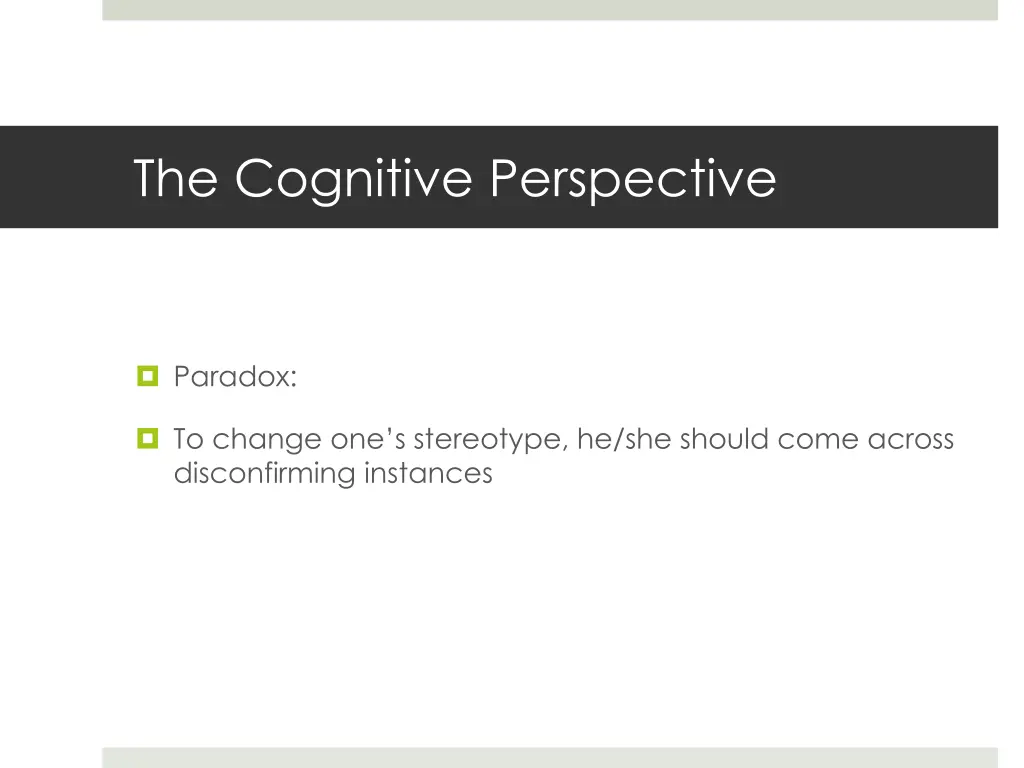 The Cognitive Perspective

Paradox:

To change one’s stereotype, he/she should come across disconfirming instances